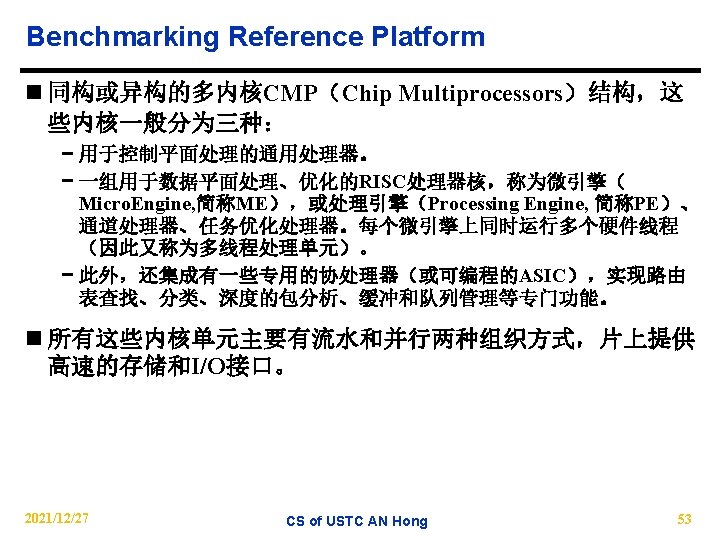 Benchmarking Reference Platform

■ 同构或异构的多内核CMP（Chip Multiprocessors）结构，这些内核一般分为三种：

– 用于控制平面处理的通用处理器。

– 一组用于数据平面处理、优化的RISC处理器核，称为微引擎（MicroEngine,简称ME），或处理引擎（Processing Engine, 简称PE）、通道处理器、任务优化处理器。每个微引擎上同时运行多个硬件线程（因此又称为多线程处理单元）。

– 此外，还集成有一些专用的协处理器（或可编程的ASIC），实现路由表查找、分类、深度的包分析、缓冲和队列管理等专门功能。

■ 所有这些内核单元主要有流水和并行两种组织方式，片上提供高速的存储和I/O接口。

2021/12/27

CS of USTC AN Hong

53